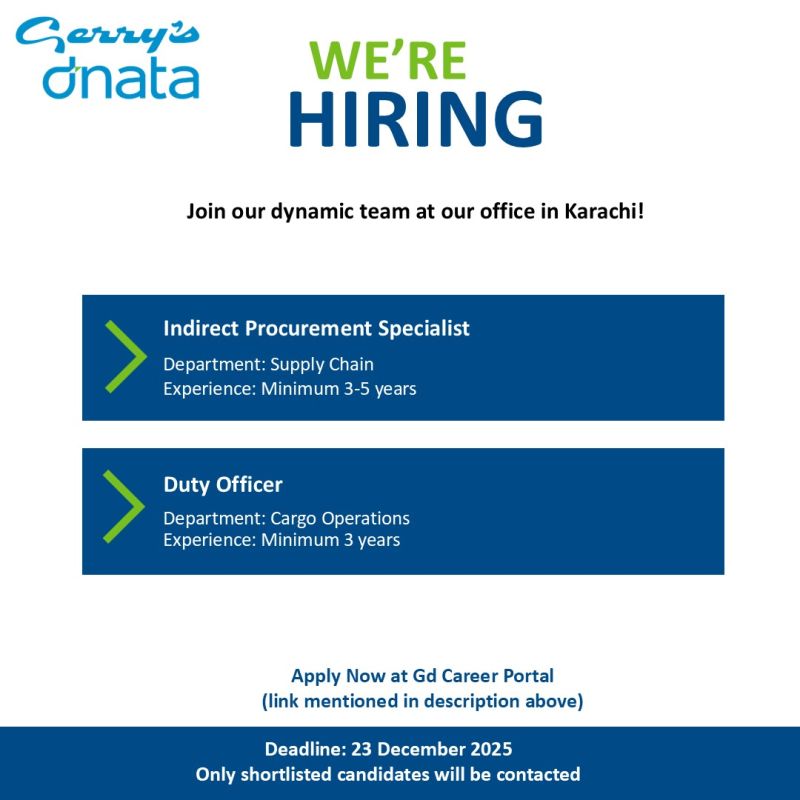 Gerry's dnata

WE'RE HIRING

Join our dynamic team at our office in Karachi!

Indirect Procurement Specialist
Department: Supply Chain
Experience: Minimum 3-5 years

Duty Officer
Department: Cargo Operations
Experience: Minimum 3 years

Apply Now at Gd Career Portal
(link mentioned in description above)

Deadline: 23 December 2025
Only shortlisted candidates will be contacted